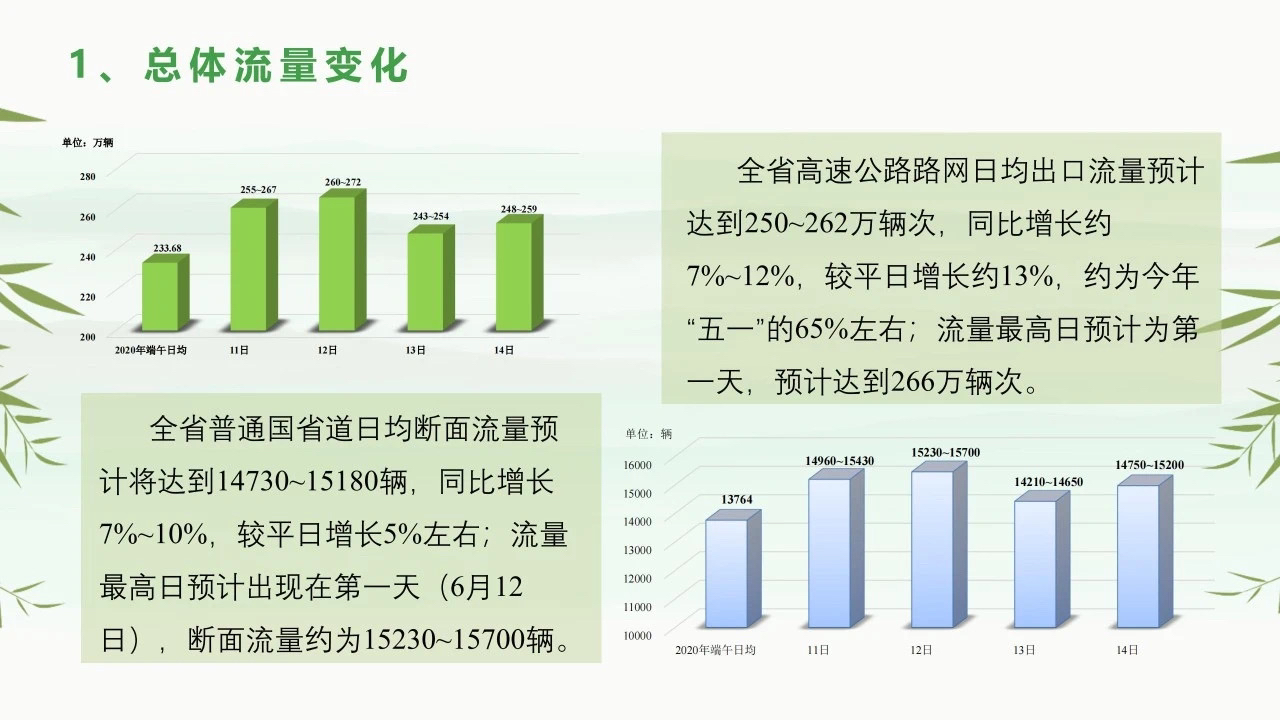 1、总体流量变化

单位：万辆

280
260
240
220
200

233.68
255~267
260~272
243~254
248~259

2020年端午日均
11日
12日
13日
14日

全省高速公路路网日均出口流量预计达到250~262万辆次，同比增长约7%~12%，较平日增长约13%，约为今年“五一”的65%左右；流量最高日预计为第一天，预计达到266万辆次。

全省普通国省道日均断面流量预计将达到14730~15180辆，同比增长7%~10%，较平日增长5%左右；流量最高日预计出现在第一天（6月12日），断面流量约为15230~15700辆。

单位：辆

16000
15000
14000
13000
12000
11000
10000

13764
14960~15430
15230~15700
14210~14650
14750~15200

2020年端午日均
11日
12日
13日
14日